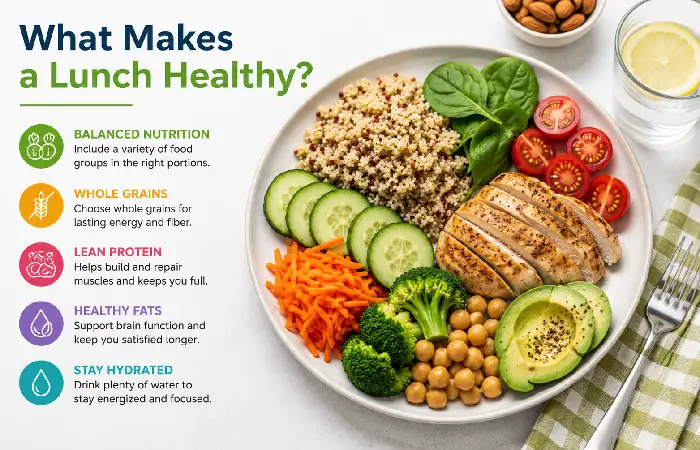 What Makes a Lunch Healthy?

BALANCED NUTRITION
Include a variety of food groups in the right portions.

WHOLE GRAINS
Choose whole grains for lasting energy and fiber.

LEAN PROTEIN
Helps build and repair muscles and keeps you full.

HEALTHY FATS
Support brain function and keep you satisfied longer.

STAY HYDRATED
Drink plenty of water to stay energized and focused.